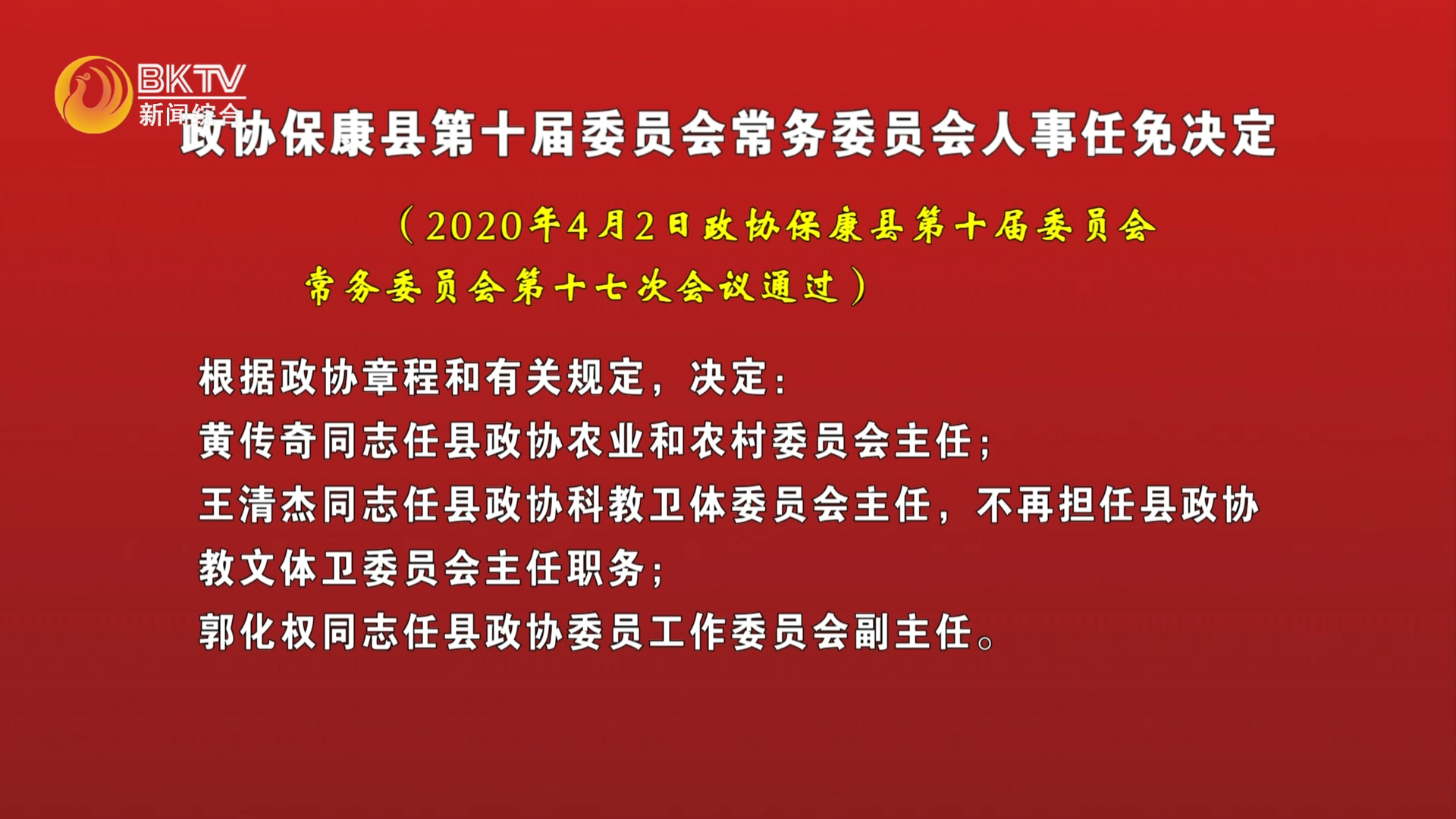 BKTV
新闻综合

政协保康县第十届委员会常务委员会人事任免决定

（2020年4月2日政协保康县第十届委员会常务委员会第十七次会议通过）

根据政协章程和有关规定，决定：
黄传奇同志任县政协农业和农村委员会主任；
王清杰同志任县政协科教卫体委员会主任，不再担任县政协教文体卫委员会主任职务；
郭化权同志任县政协委员工作委员会副主任。